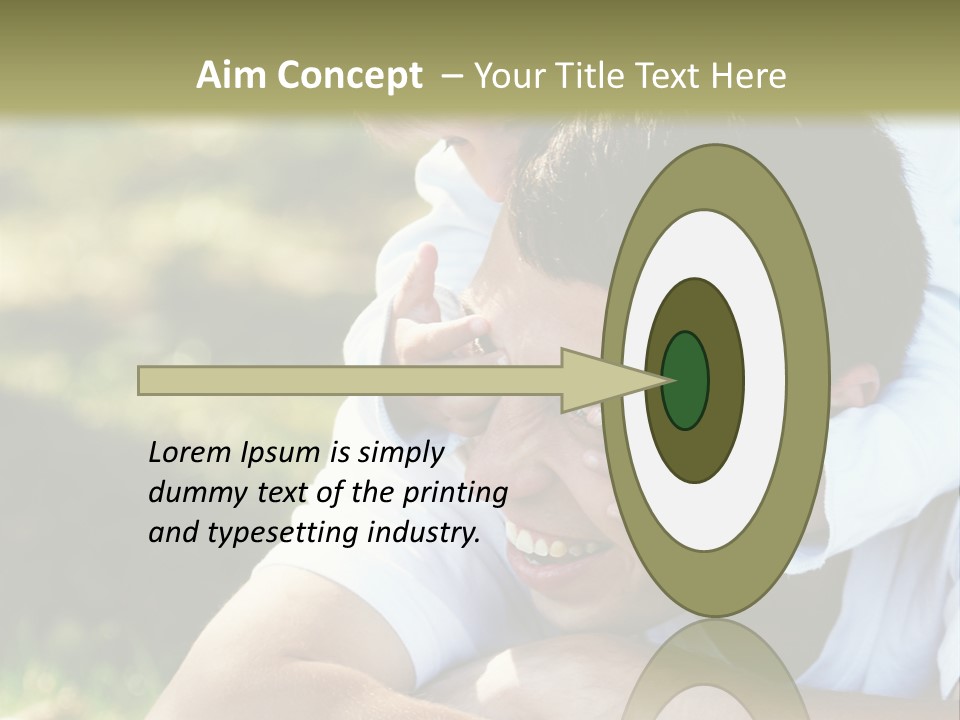 Aim Concept – Your Title Text Here

Lorem Ipsum is simply dummy text of the printing and typesetting industry.